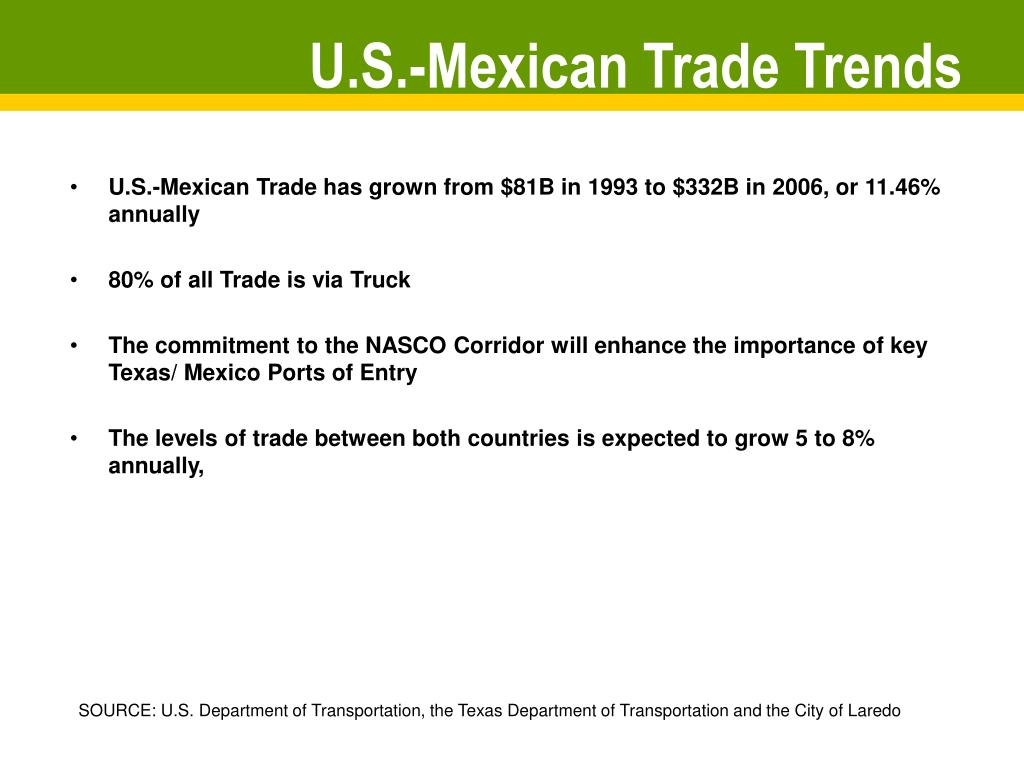 U.S.-Mexican Trade Trends

• U.S.-Mexican Trade has grown from \$81B in 1993 to \$332B in 2006, or 11.46% annually

• 80% of all Trade is via Truck

• The commitment to the NASCO Corridor will enhance the importance of key Texas/ Mexico Ports of Entry

• The levels of trade between both countries is expected to grow 5 to 8% annually,

SOURCE: U.S. Department of Transportation, the Texas Department of Transportation and the City of Laredo